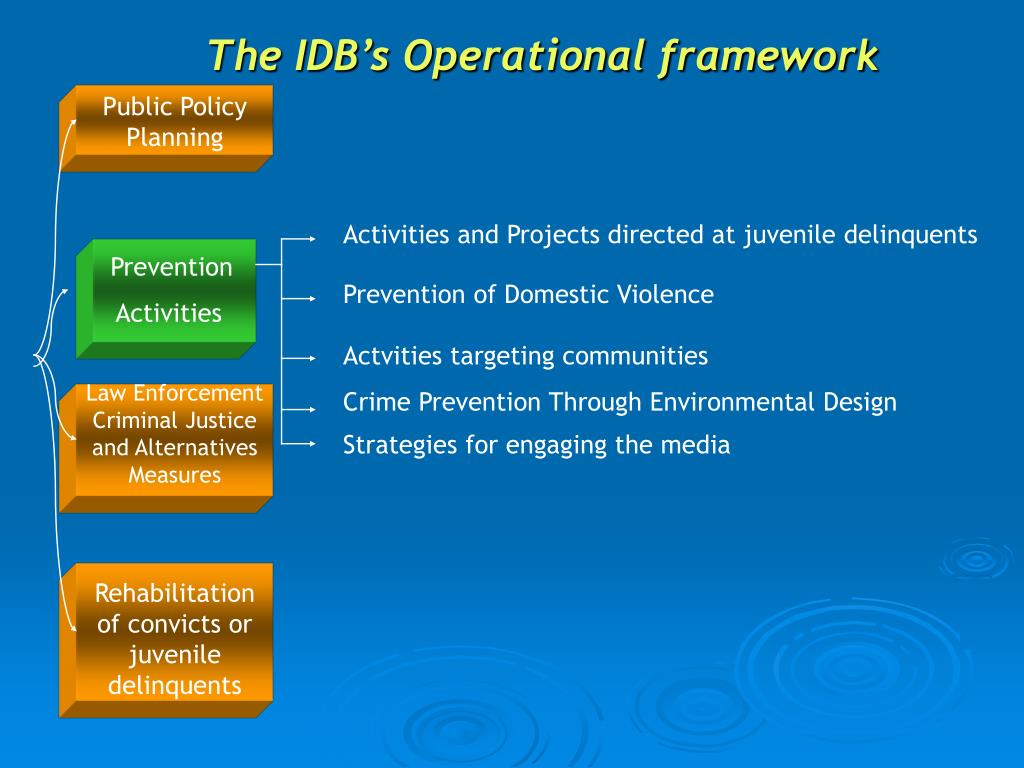 The IDB's Operational framework

Public Policy Planning

Prevention Activities

Law Enforcement Criminal Justice and Alternatives Measures

Rehabilitation of convicts or juvenile delinquents

Activities and Projects directed at juvenile delinquents

Prevention of Domestic Violence

Actvities targeting communities

Crime Prevention Through Environmental Design

Strategies for engaging the media